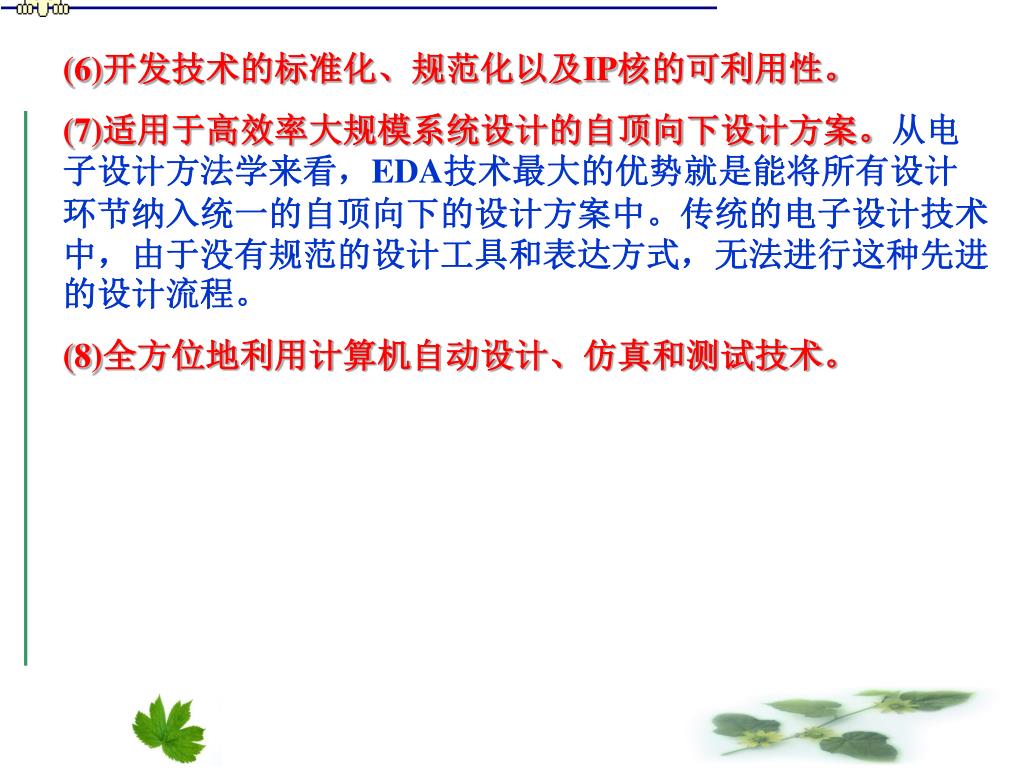 (6)开发技术的标准化、规范化以及IP核的可利用性。

(7)适用于高效率大规模系统设计的自顶向下设计方案。从电子设计方法学来看，EDA技术最大的优势就是能将所有设计环节纳入统一的自顶向下的设计方案中。传统的电子设计技术中，由于没有规范的设计工具和表达方式，无法进行这种先进的设计流程。

(8)全方位地利用计算机自动设计、仿真和测试技术。